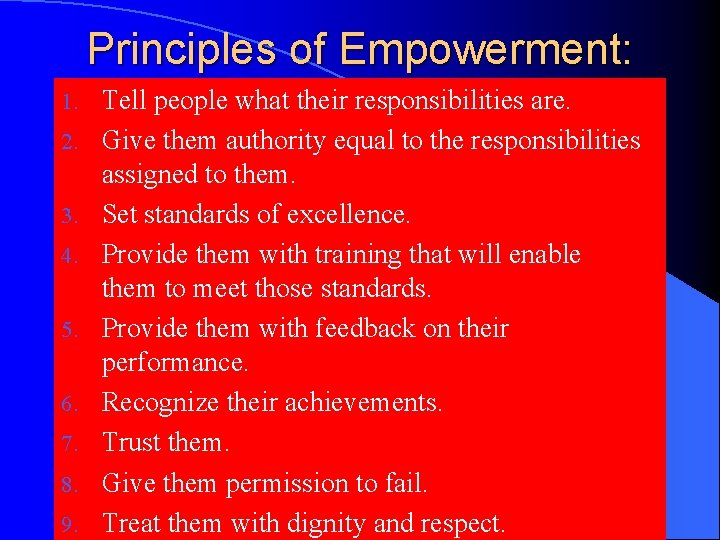 Principles of Empowerment:

1. Tell people what their responsibilities are.
2. Give them authority equal to the responsibilities assigned to them.
3. Set standards of excellence.
4. Provide them with training that will enable them to meet those standards.
5. Provide them with feedback on their performance.
6. Recognize their achievements.
7. Trust them.
8. Give them permission to fail.
9. Treat them with dignity and respect.